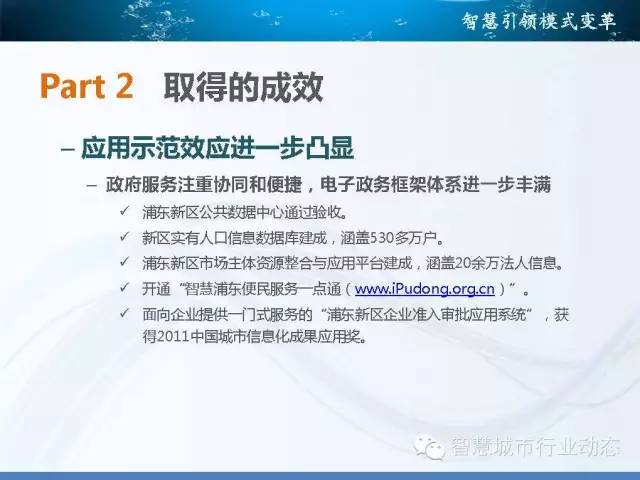 智慧引领模式变革

Part 2 取得的成效

– 应用示范效应进一步凸显

– 政府服务注重协同和便捷，电子政务框架体系进一步丰满

✓ 浦东新区公共数据中心通过验收。

✓ 新区实有人口信息数据库建成，涵盖530多万户。

✓ 浦东新区市场主体资源整合与应用平台建成，涵盖20余万法人信息。

✓ 开通“智慧浦东便民服务一点通（www.iPudong.org.cn）”。

✓ 面向企业提供一门式服务的“浦东新区企业准入审批应用系统”，获得2011中国城市信息化成果应用奖。

智慧城市行业动态